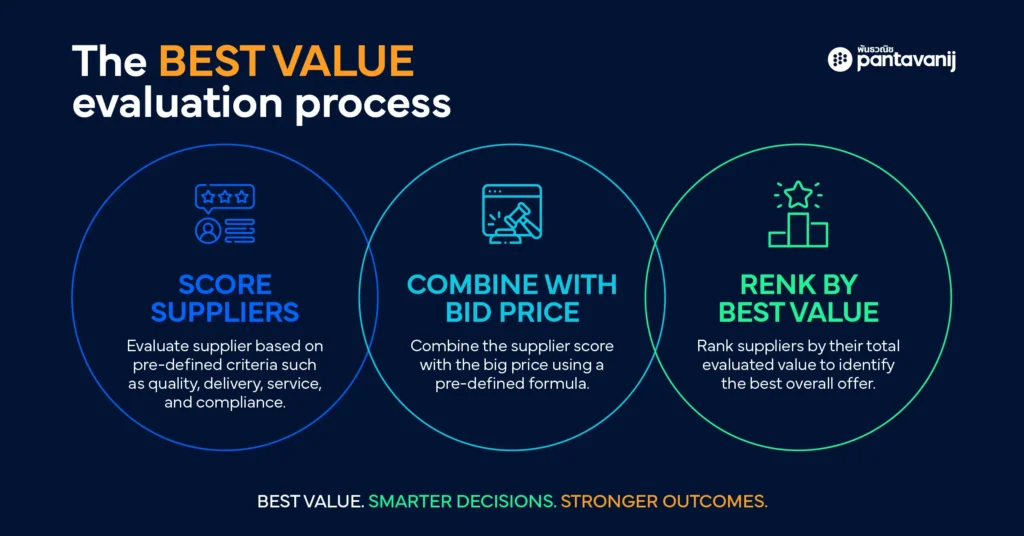 The BEST VALUE evaluation process

พันธวณิช pantavanij

SCORE SUPPLIERS

Evaluate supplier based on pre-defined criteria such as quality, delivery, service, and compliance.

COMBINE WITH BID PRICE

Combine the supplier score with the big price using a pre-defined formula.

RENK BY BEST VALUE

Rank suppliers by their total evaluated value to identify the best overall offer.

BEST VALUE. SMARTER DECISIONS. STRONGER OUTCOMES.